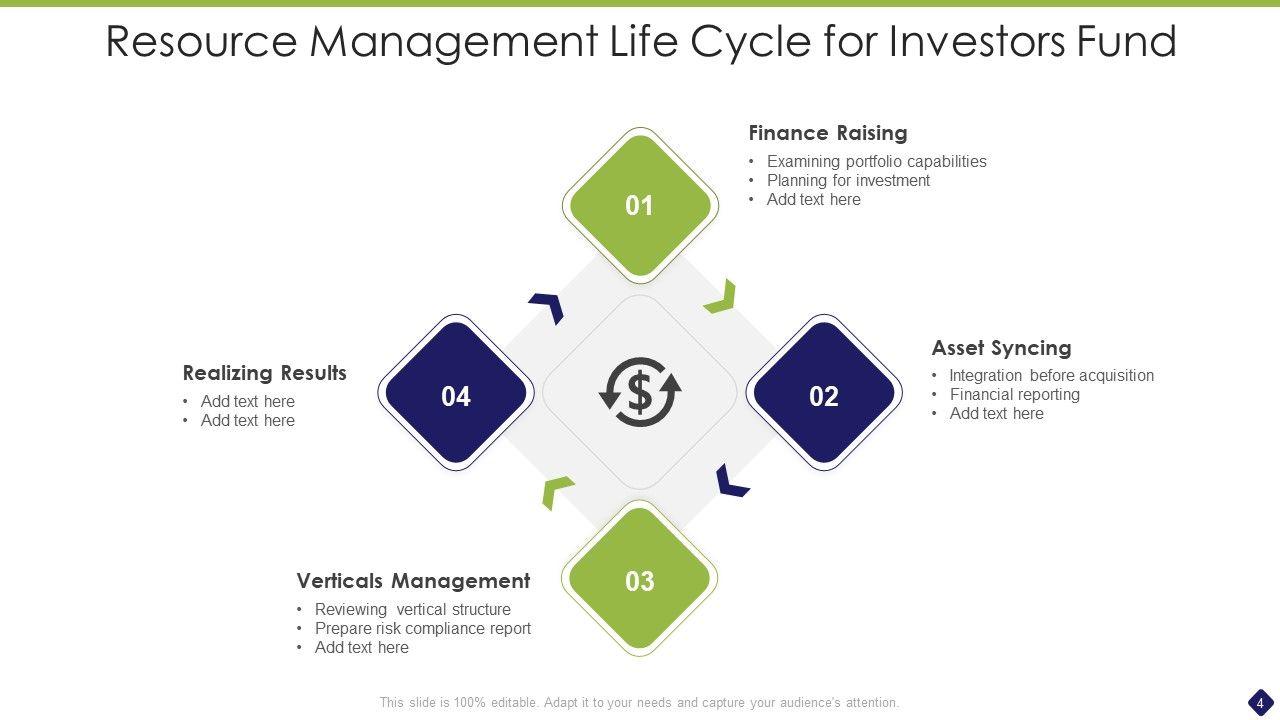 Resource Management Life Cycle for Investors Fund

01

Finance Raising
• Examining portfolio capabilities
• Planning for investment
• Add text here

02

Asset Syncing
• Integration before acquisition
• Financial reporting
• Add text here

03

Verticals Management
• Reviewing vertical structure
• Prepare risk compliance report
• Add text here

04

Realizing Results
• Add text here
• Add text here

This slide is 100% editable. Adapt it to your needs and capture your audience's attention.

4